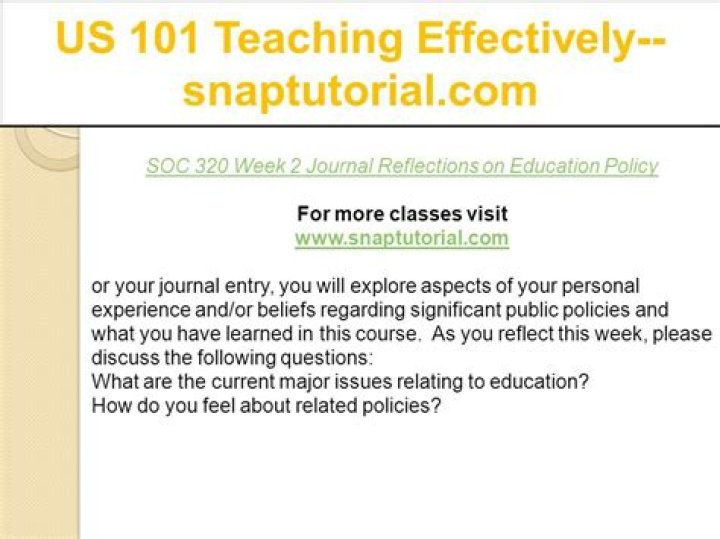 US 101 Teaching Effectively--snaptutorial.com

SOC 320 Week 2 Journal Reflections on Education Policy

For more classes visit
www.snaptutorial.com

or your journal entry, you will explore aspects of your personal experience and/or beliefs regarding significant public policies and what you have learned in this course. As you reflect this week, please discuss the following questions:
What are the current major issues relating to education?
How do you feel about related policies?